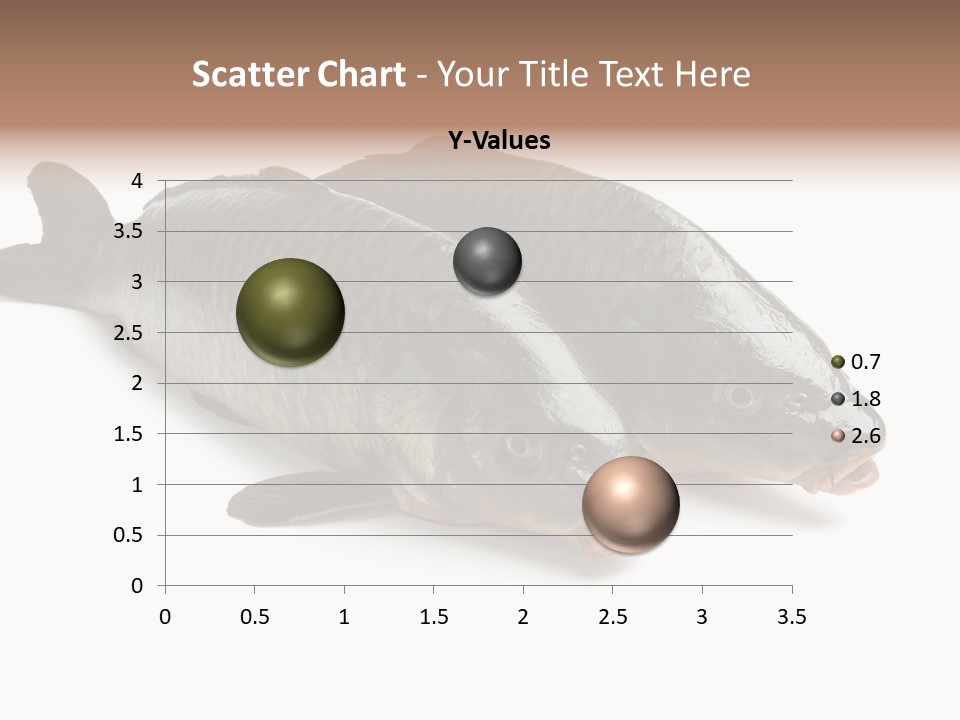 Scatter Chart - Your Title Text Here

Y-Values

4
3.5
3
2.5
2
1.5
1
0.5
0

0 0.5 1 1.5 2 2.5 3 3.5

0.7
1.8
2.6